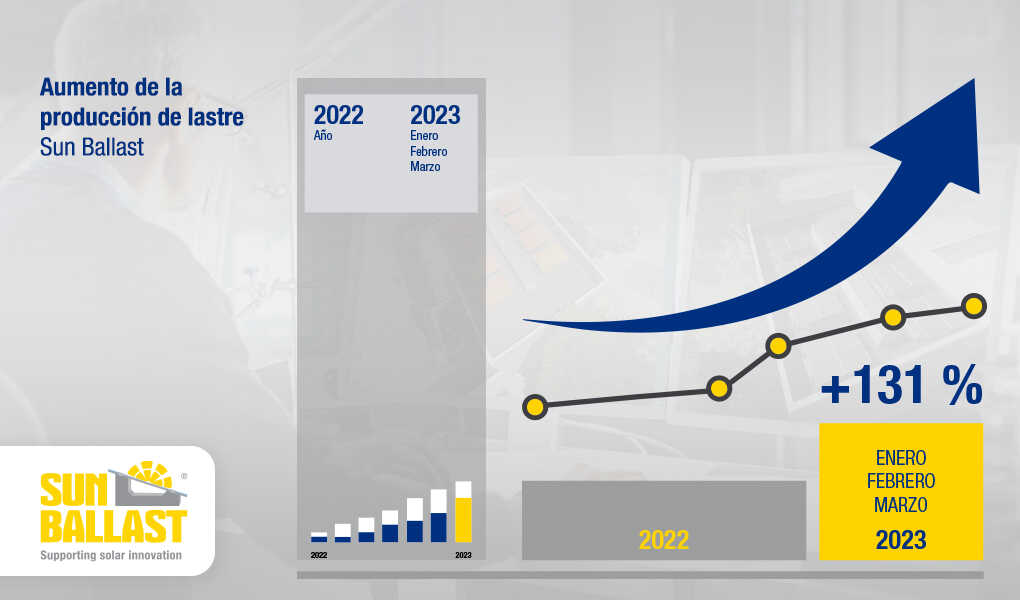 Aumento de la producción de lastre
Sun Ballast

2022
Año

2023
Enero
Febrero
Marzo

2022
2023

+131 %

2022

ENERO
FEBRERO
MARZO
2023

SUN BALLAST
Supporting solar innovation